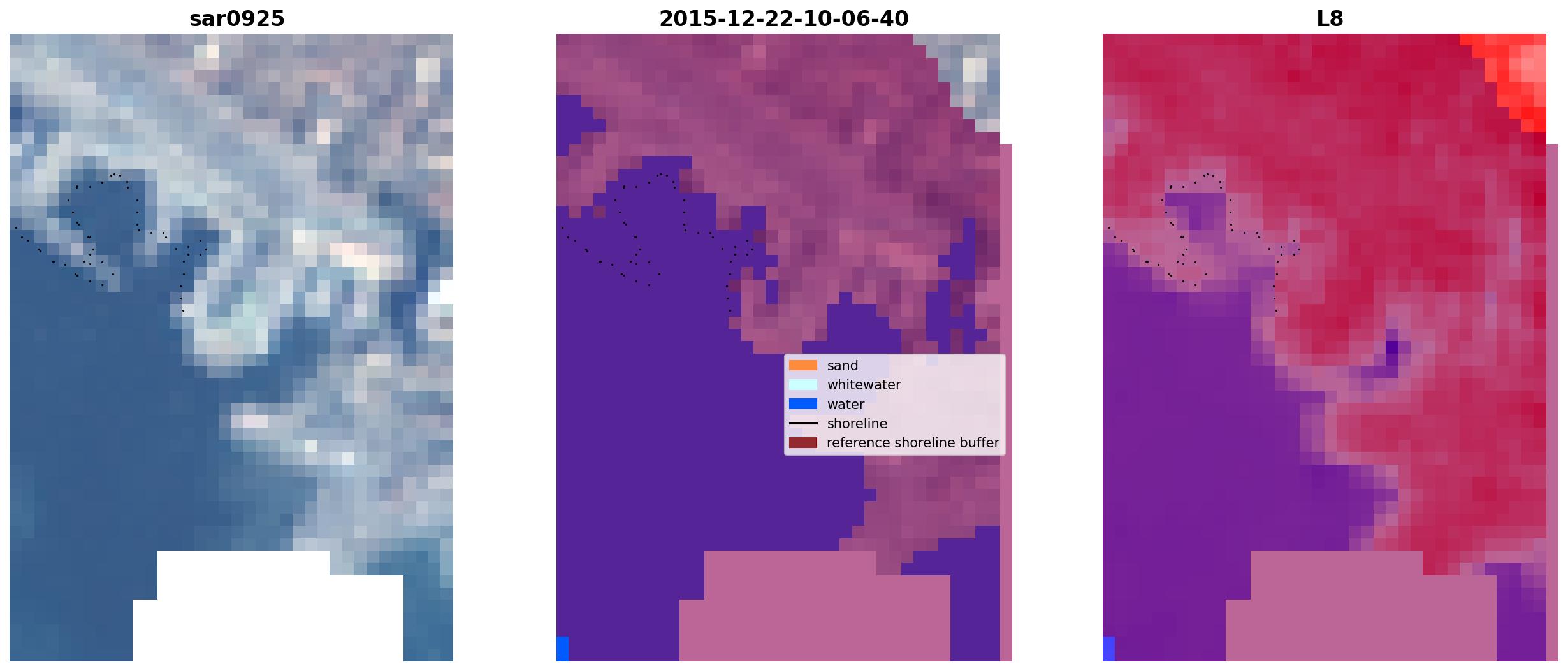 sar0925

2015-12-22-10-06-40

L8

sand
whitewater
water
shoreline
reference shoreline buffer